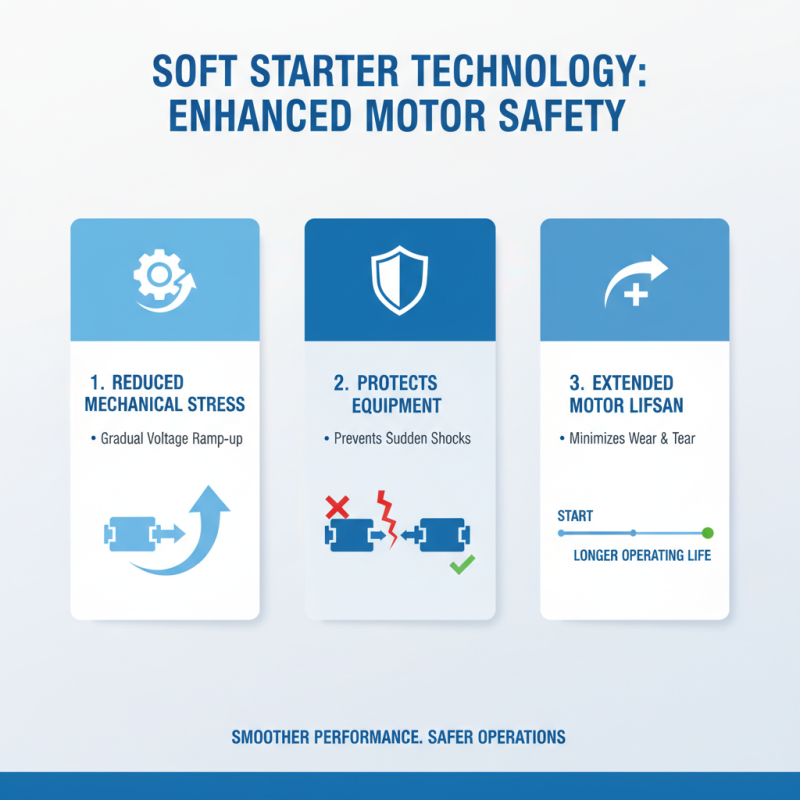 SOFT STARTER TECHNOLOGY: ENHANCED MOTOR SAFETY

1. REDUCED MECHANICAL STRESS

• Gradual Voltage Ramp-up

2. PROTECTS EQUIPMENT

• Prevents Sudden Shocks

3. EXTENDED MOTOR LIFSAN

• Minimizes Wear & Tear

START

LONGER OPERATING LIFE

SMOOTHER PERFORMANCE. SAFER OPERATIONS